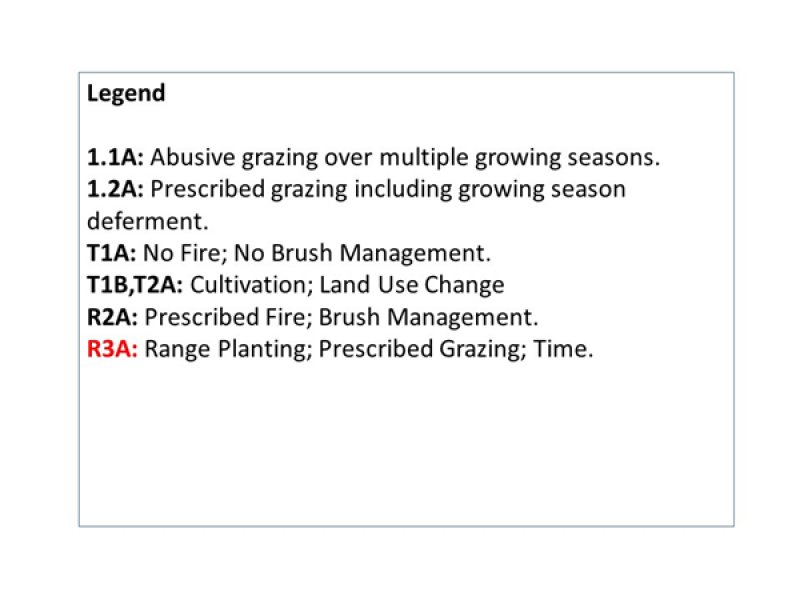 Legend

1.1A: Abusive grazing over multiple growing seasons.
1.2A: Prescribed grazing including growing season deferment.
T1A: No Fire; No Brush Management.
T1B,T2A: Cultivation; Land Use Change
R2A: Prescribed Fire; Brush Management.
R3A: Range Planting; Prescribed Grazing; Time.